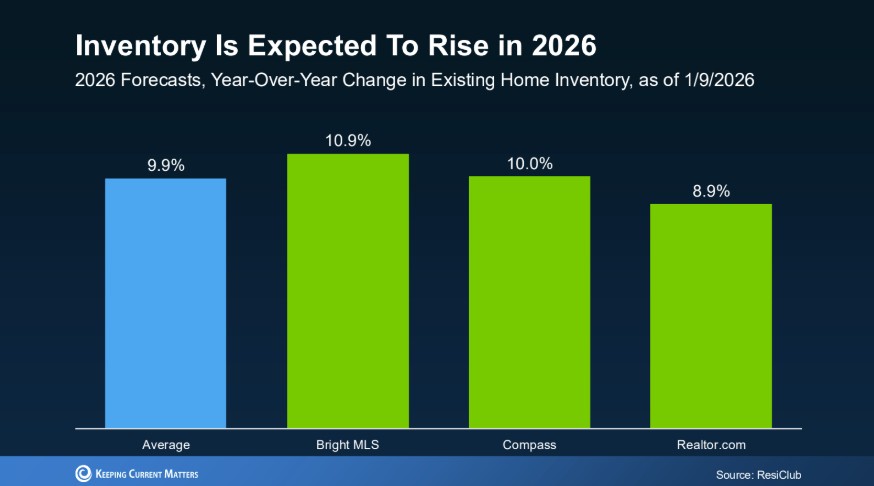 Inventory Is Expected To Rise in 2026

2026 Forecasts, Year-Over-Year Change in Existing Home Inventory, as of 1/9/2026

9.9%
10.9%
10.0%
8.9%

Average
Bright MLS
Compass
Realtor.com

Keeping Current Matters

Source: ResiClub